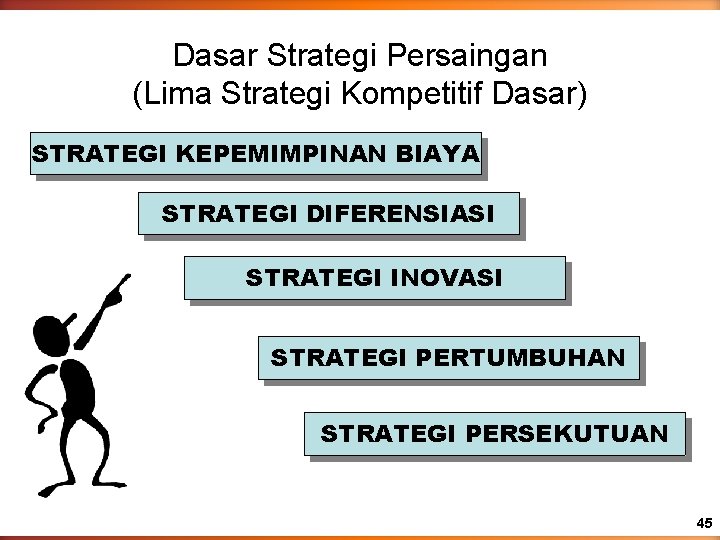 Dasar Strategi Persaingan
(Lima Strategi Kompetitif Dasar)

STRATEGI KEPEMIMPINAN BIAYA

STRATEGI DIFERENSIASI

STRATEGI INOVASI

STRATEGI PERTUMBUHAN

STRATEGI PERSEKUTUAN

45